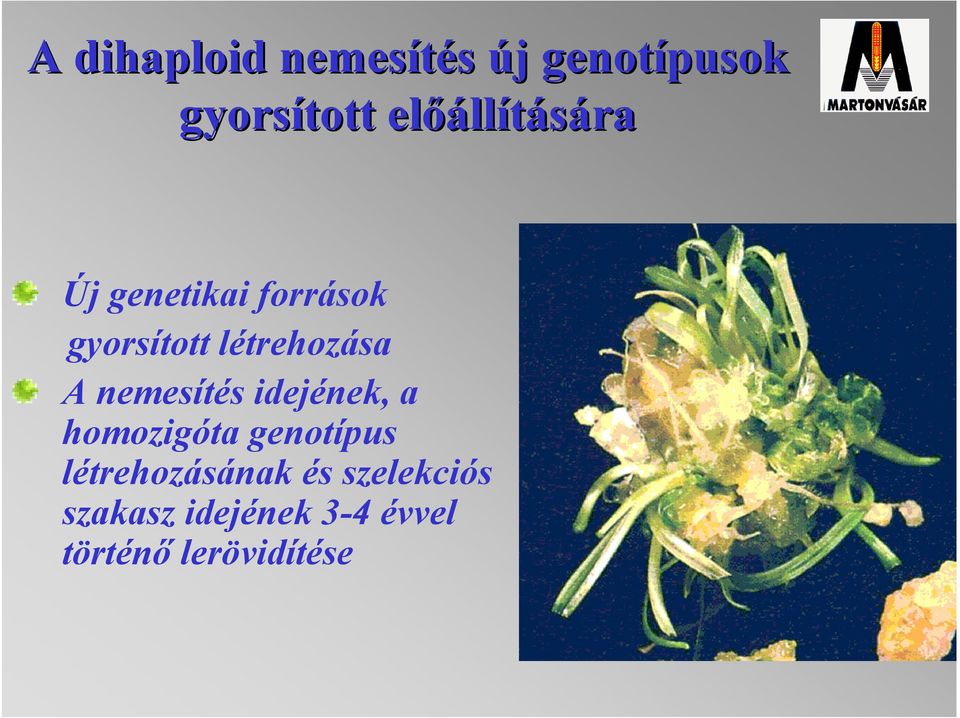 A dihaploid nemesítés új genotípusok gyorsított előállítására

MARTONVÁSÁR

Új genetikai források gyorsított létrehozása

A nemesítés idejének, a homozigóta genotípus létrehozásának és szelekciós szakasz idejének 3-4 évvel történő lerövidítése